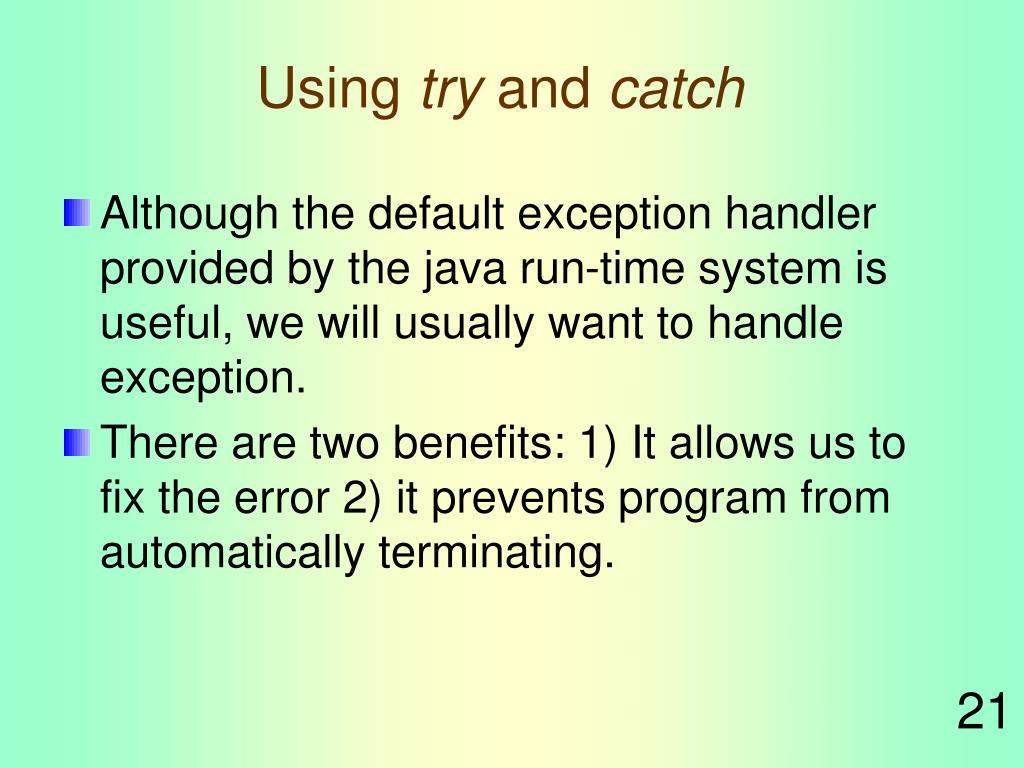 Using try and catch

Although the default exception handler provided by the java run-time system is useful, we will usually want to handle exception.

There are two benefits: 1) It allows us to fix the error 2) it prevents program from automatically terminating.

21